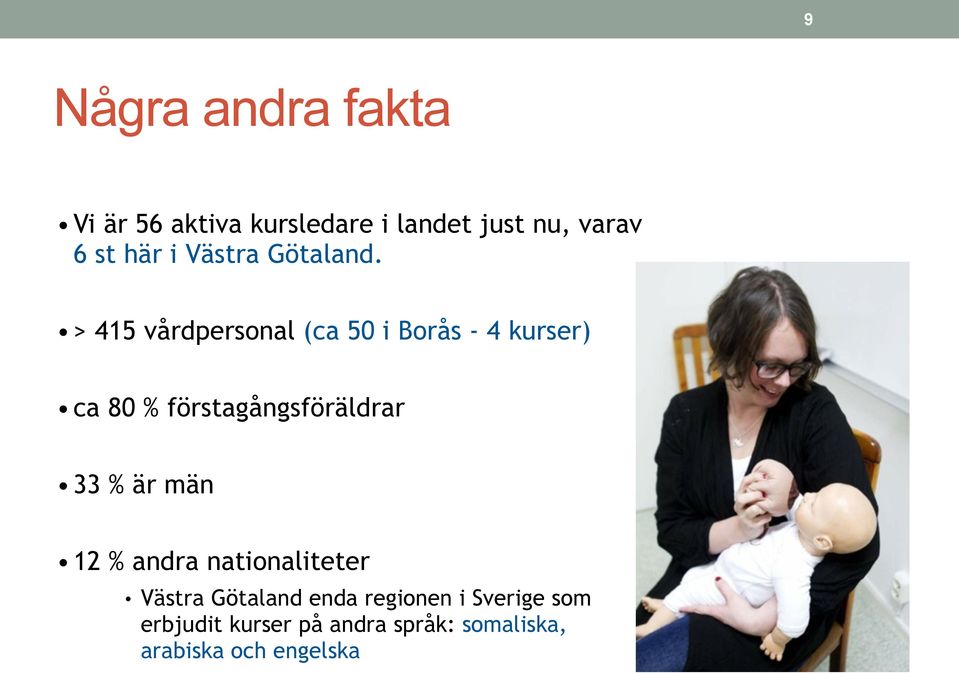 9

Några andra fakta

• Vi är 56 aktiva kursledare i landet just nu, varav 6 st här i Västra Götaland.

• > 415 vårdpersonal (ca 50 i Borås - 4 kurser)

• ca 80 % förstagångsföräldrar

• 33 % är män

• 12 % andra nationaliteter
  • Västra Götaland enda regionen i Sverige som erbjudit kurser på andra språk: somaliska, arabiska och engelska